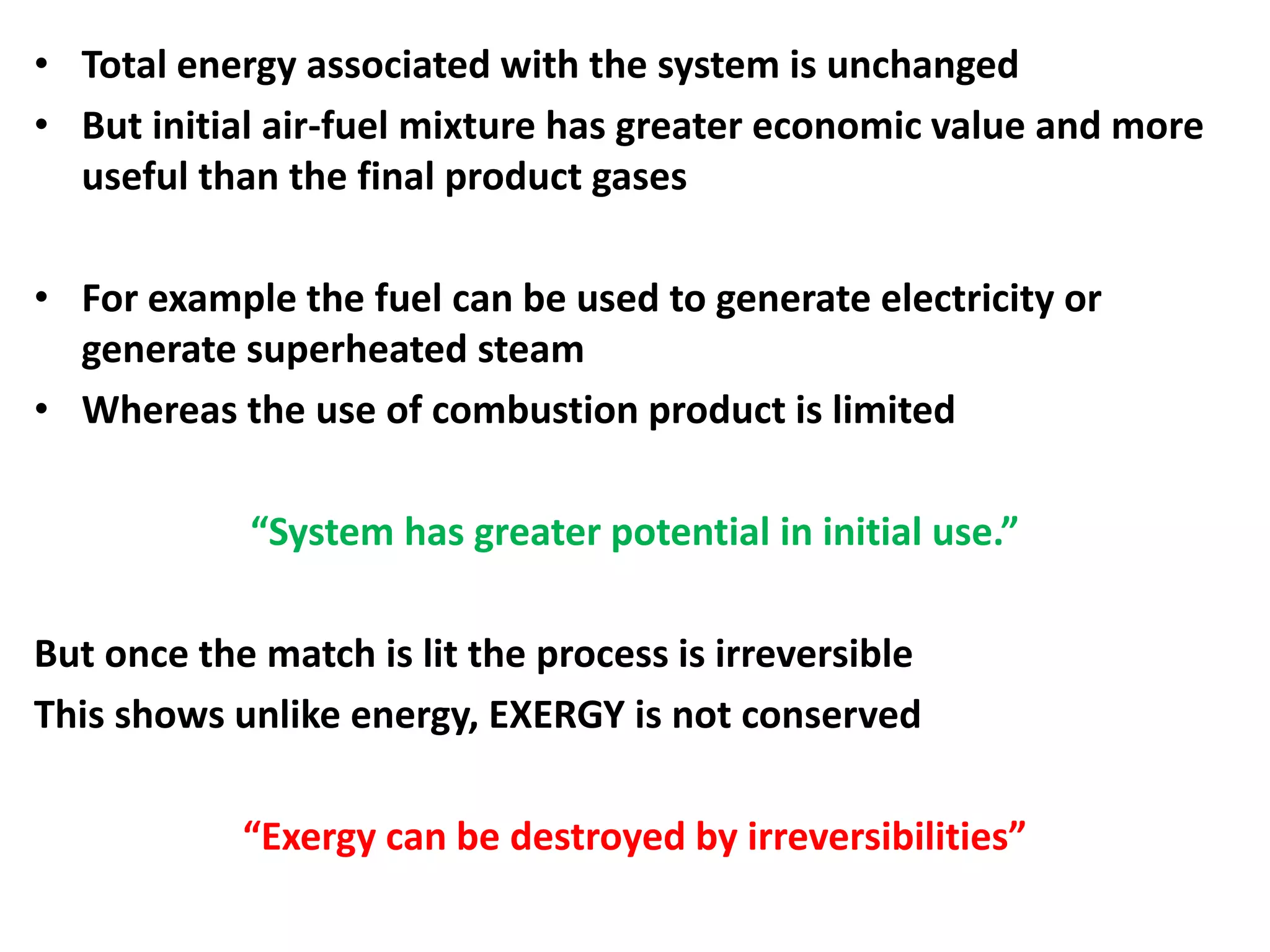 • Total energy associated with the system is unchanged
• But initial air-fuel mixture has greater economic value and more useful than the final product gases

• For example the fuel can be used to generate electricity or generate superheated steam
• Whereas the use of combustion product is limited

“System has greater potential in initial use.”

But once the match is lit the process is irreversible
This shows unlike energy, EXERGY is not conserved

“Exergy can be destroyed by irreversibilities”